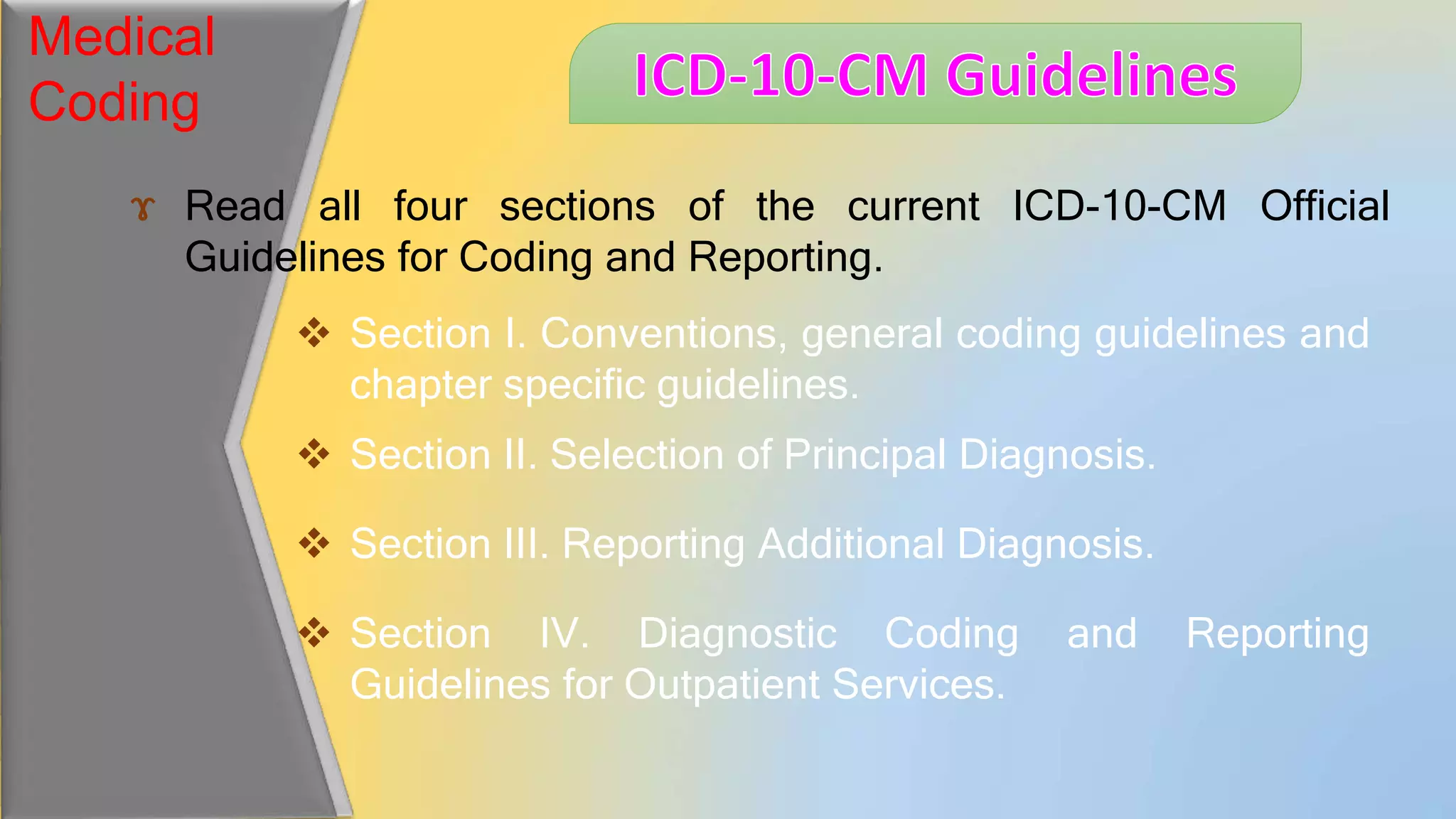 Medical Coding

ICD-10-CM Guidelines

♈ Read all four sections of the current ICD-10-CM Official Guidelines for Coding and Reporting.

❖ Section I. Conventions, general coding guidelines and chapter specific guidelines.

❖ Section II. Selection of Principal Diagnosis.

❖ Section III. Reporting Additional Diagnosis.

❖ Section IV. Diagnostic Coding and Reporting Guidelines for Outpatient Services.